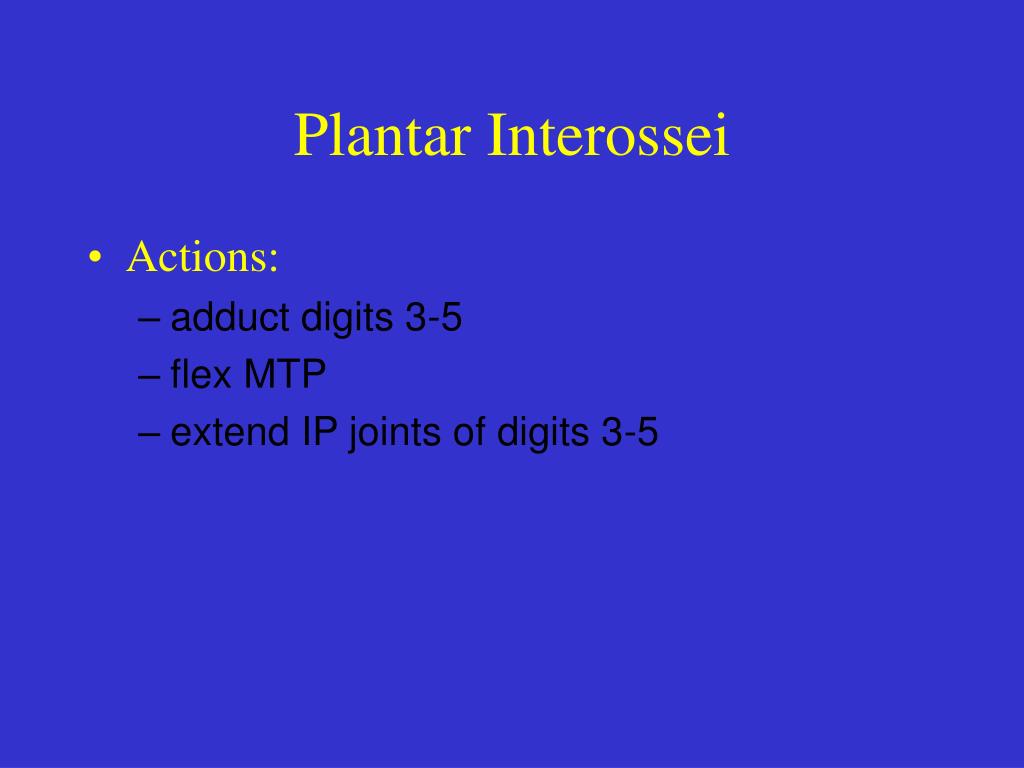 Plantar Interossei

• Actions:
– adduct digits 3-5
– flex MTP
– extend IP joints of digits 3-5